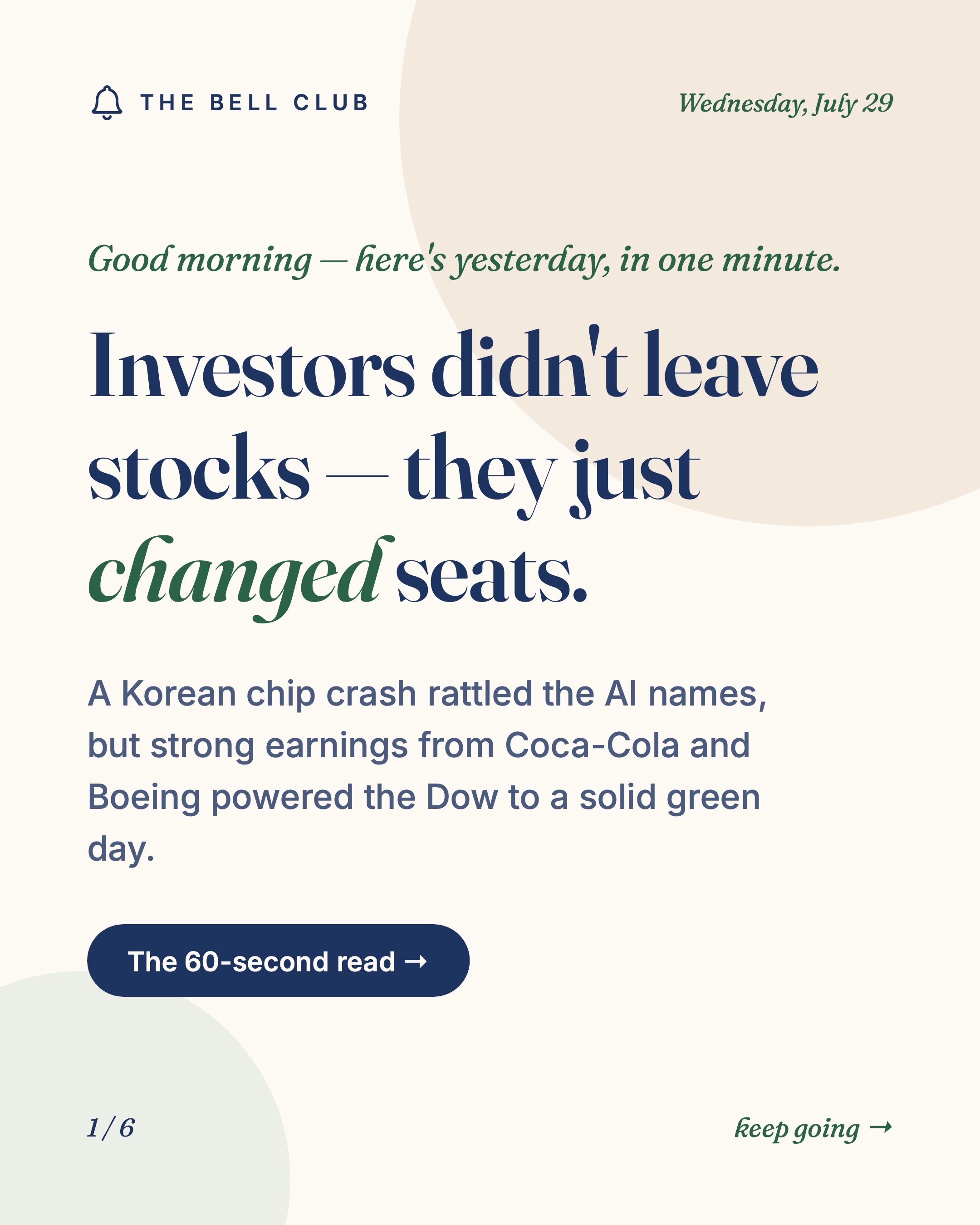 THE BELL CLUB

Wednesday, July 29

Good morning — here's yesterday, in one minute.

Investors didn't leave stocks — they just changed seats.

A Korean chip crash rattled the AI names, but strong earnings from Coca-Cola and Boeing powered the Dow to a solid green day.

The 60-second read →

1 / 6

keep going →